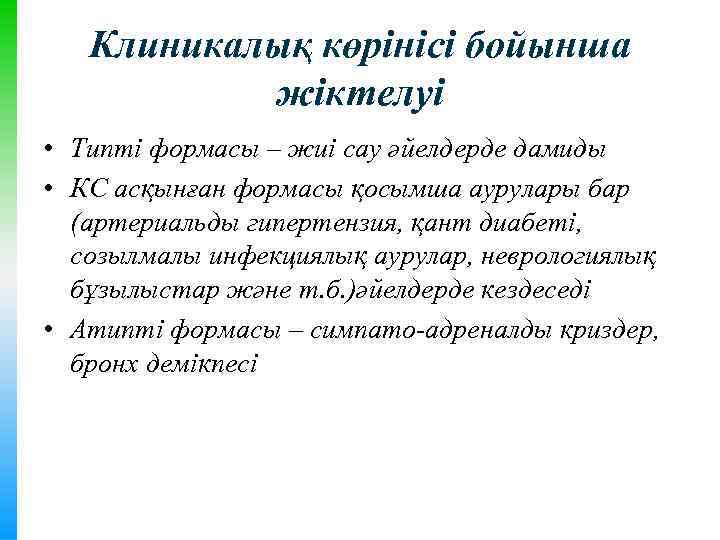 Клиникалық көрінісі бойынша жіктелуі

• Типті формасы – жиі сау әйелдерде дамиды
• КС асқынған формасы қосымша аурулары бар (артериальды гипертензия, қант диабеті, созылмалы инфекциялық аурулар, неврологиялық бұзылыстар және т.б.)әйелдерде кездеседі
• Атипті формасы – симпато-адреналды криздер, бронх демікпесі